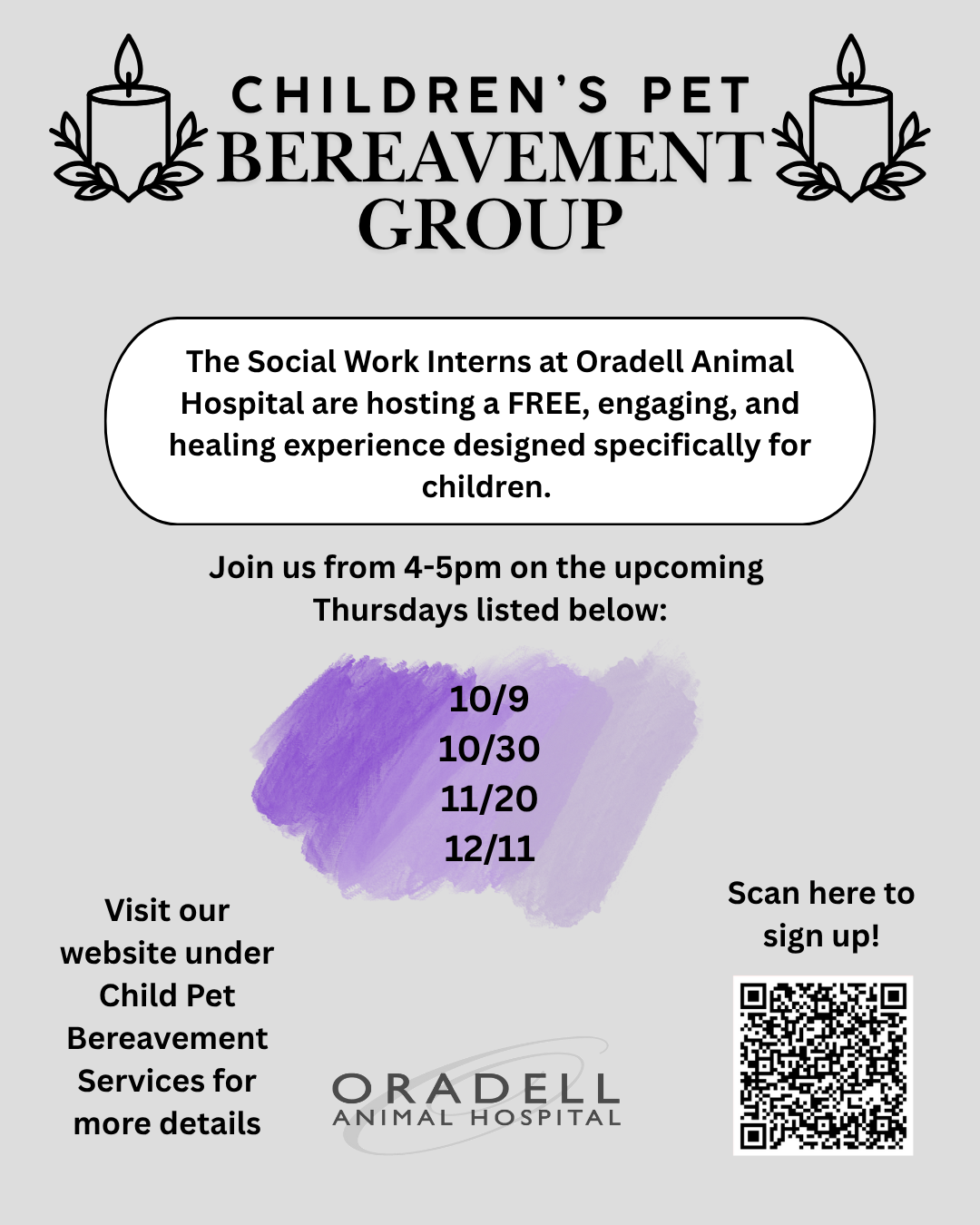 CHILDREN'S PET
BEREAVEMENT
GROUP

The Social Work Interns at Oradell Animal Hospital are hosting a FREE, engaging, and healing experience designed specifically for children.

Join us from 4-5pm on the upcoming Thursdays listed below:

10/9
10/30
11/20
12/11

Visit our website under Child Pet Bereavement Services for more details

ORADELL
ANIMAL HOSPITAL

Scan here to sign up!